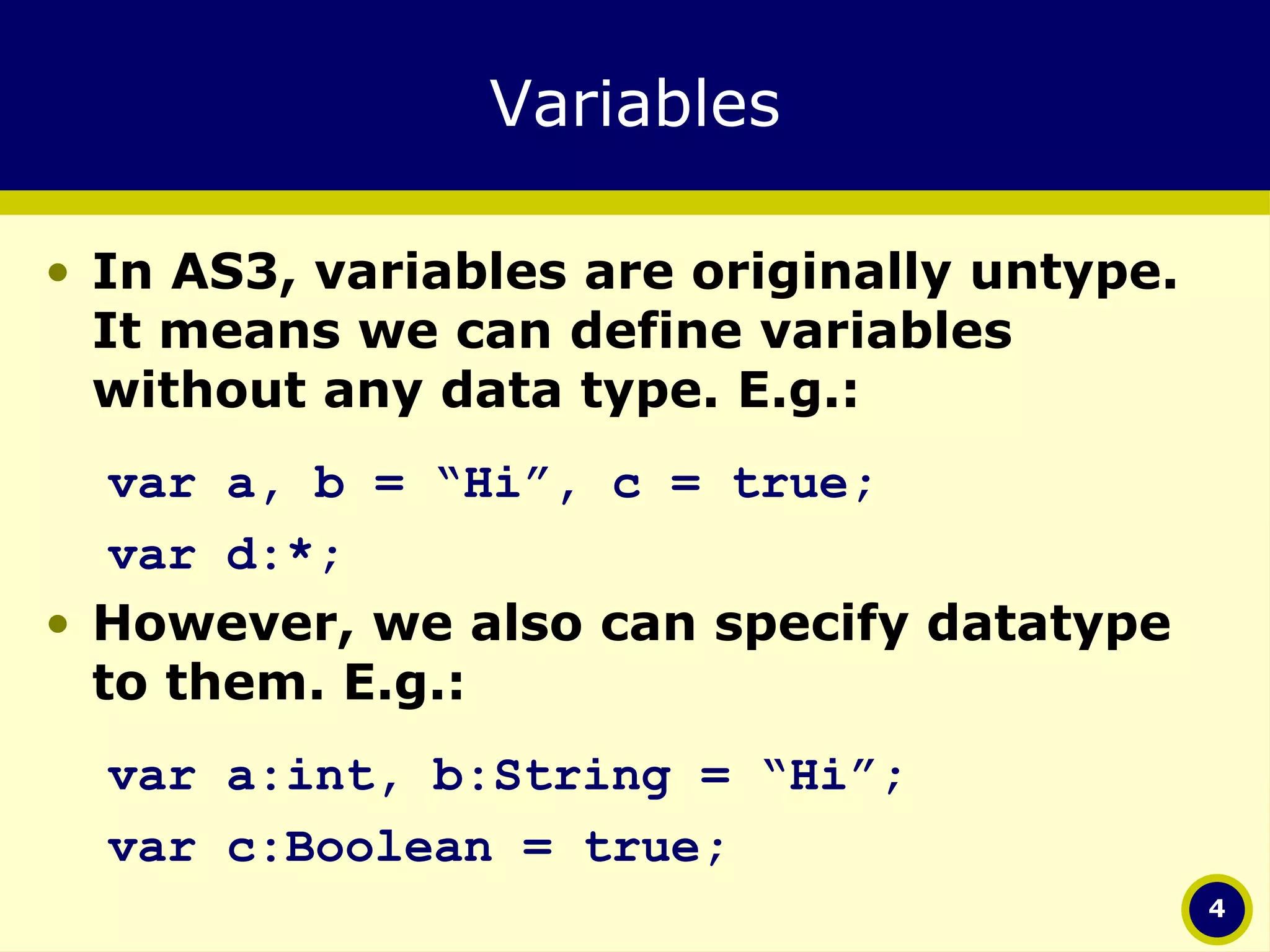 Variables

• In AS3, variables are originally untype. It means we can define variables without any data type. E.g.:

var a, b = “Hi”, c = true;

var d:*;

• However, we also can specify datatype to them. E.g.:

var a:int, b:String = “Hi”;

var c:Boolean = true;

4